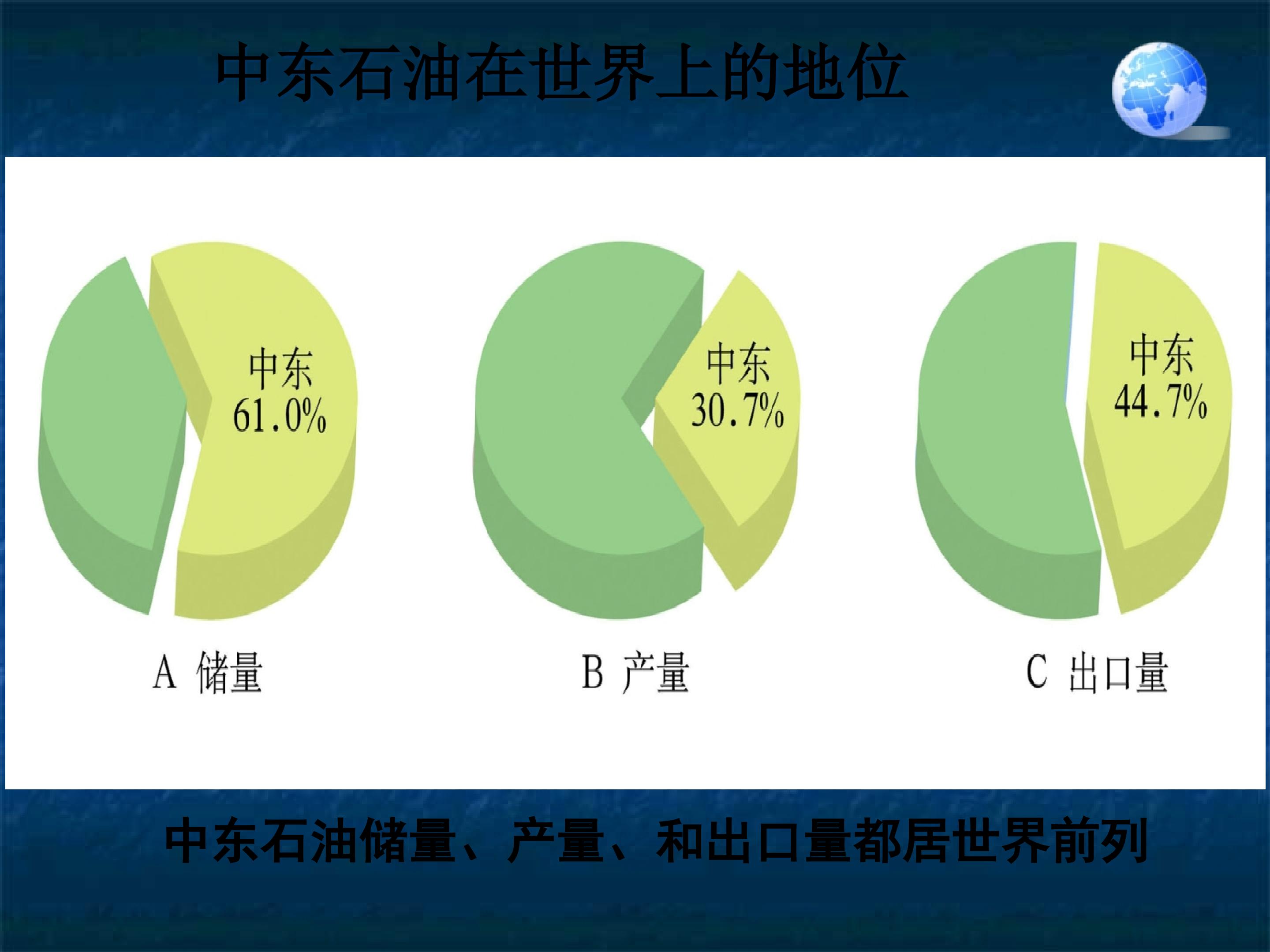 中东石油在世界上的地位

中东
61.0%

中东
30.7%

中东
44.7%

A 储量

B 产量

C 出口量

中东石油储量、产量、和出口量都居世界前列